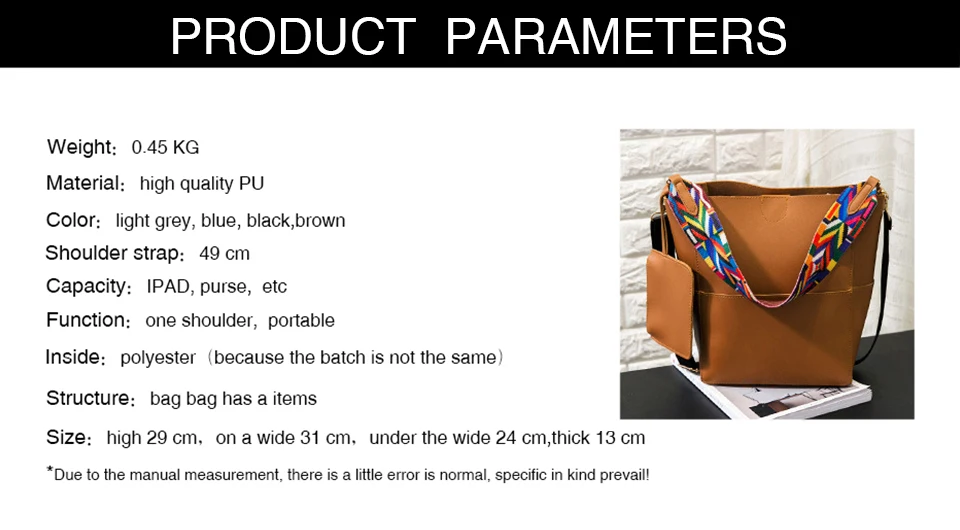 PRODUCT PARAMETERS

Weight: 0.45 KG

Material: high quality PU

Color: light grey, blue, black,brown

Shoulder strap: 49 cm

Capacity: IPAD, purse, etc

Function: one shoulder, portable

Inside: polyester (because the batch is not the same)

Structure: bag bag has a items

Size: high 29 cm, on a wide 31 cm, under the wide 24 cm,thick 13 cm

*Due to the manual measurement, there is a little error is normal, specific in kind prevail!